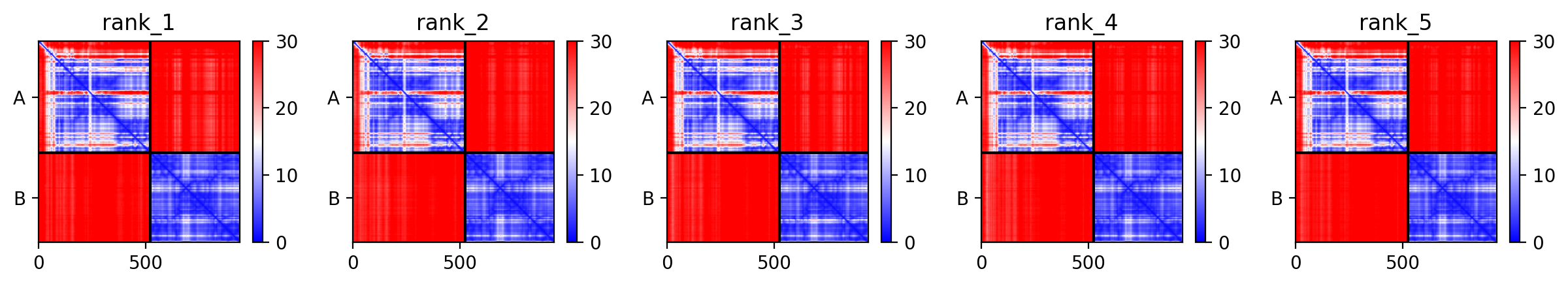 rank_1

A

B

0 500

30 20 10 0

rank_2

A

B

0 500

30 20 10 0

rank_3

A

B

0 500

30 20 10 0

rank_4

A

B

0 500

30 20 10 0

rank_5

A

B

0 500

30 20 10 0